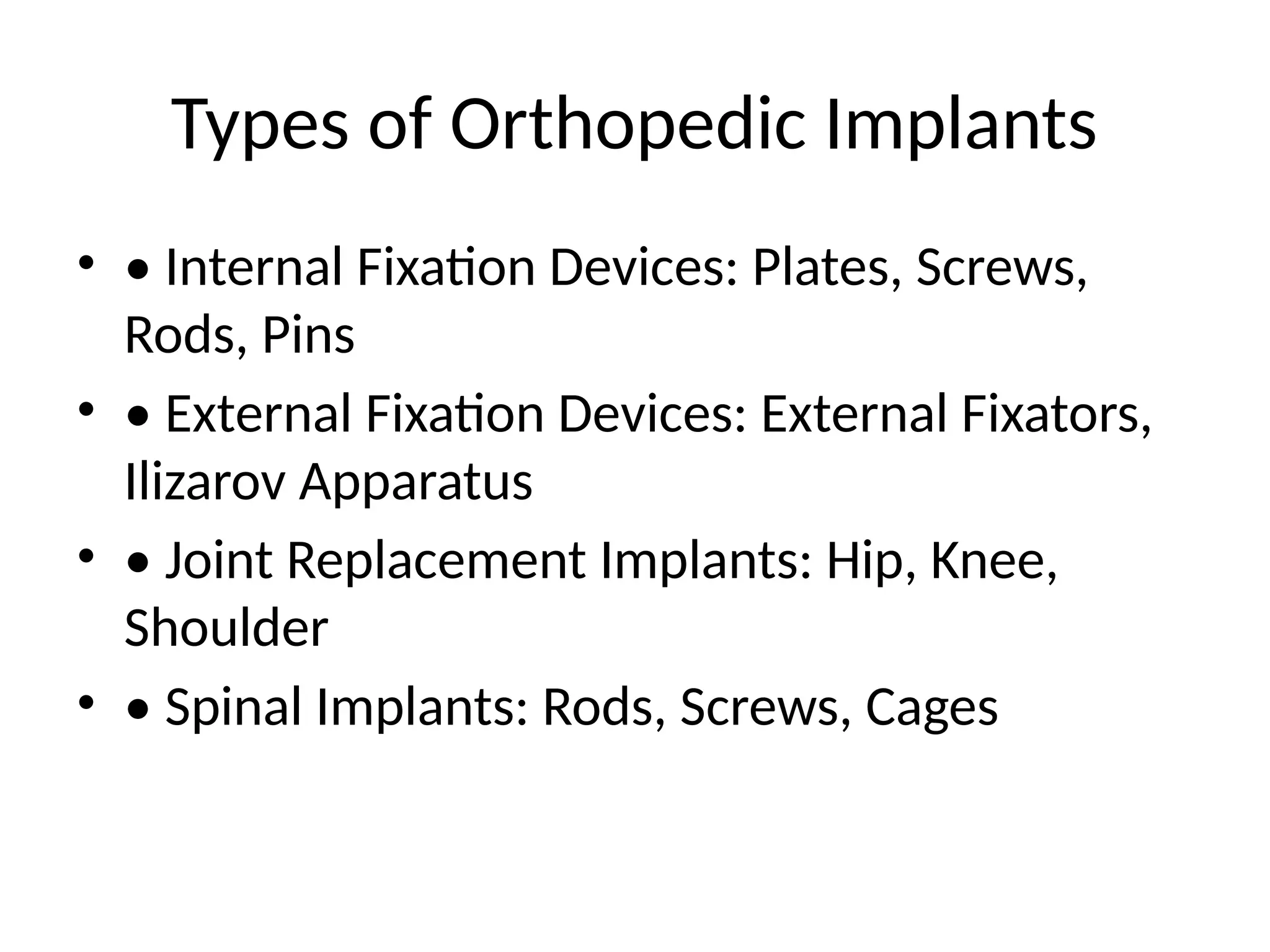 Types of Orthopedic Implants

• • Internal Fixation Devices: Plates, Screws, Rods, Pins

• • External Fixation Devices: External Fixators, Ilizarov Apparatus

• • Joint Replacement Implants: Hip, Knee, Shoulder

• • Spinal Implants: Rods, Screws, Cages